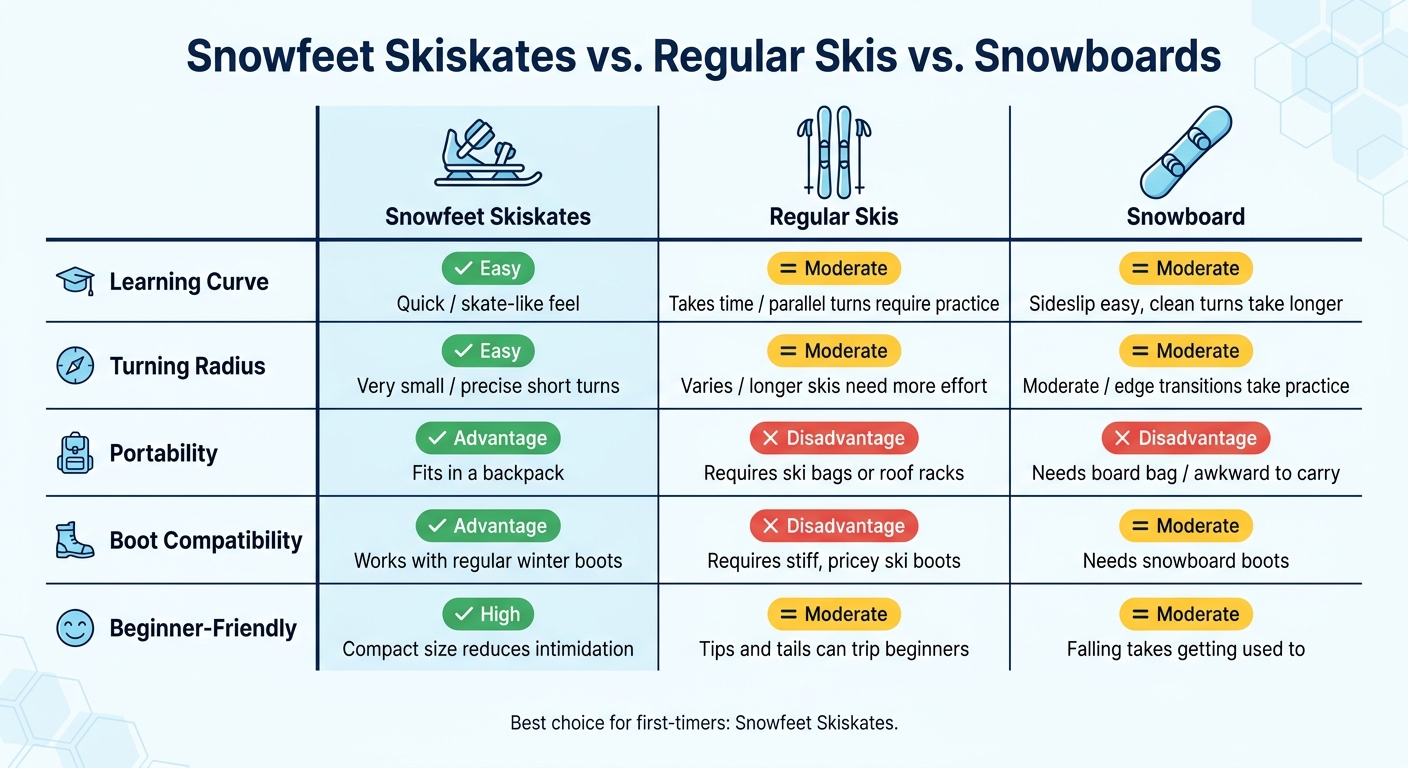 Snowfeet Skiskates vs. Regular Skis vs. Snowboards

| | Snowfeet Skiskates | Regular Skis | Snowboard |
|---|---|---|---|
| Learning Curve | ✓ Easy Quick / skate-like feel | = Moderate Takes time / parallel turns require practice | = Moderate Sideslip easy, clean turns take longer |
| Turning Radius | ✓ Easy Very small / precise short turns | = Moderate Varies / longer skis need more effort | = Moderate Moderate / edge transitions take practice |
| Portability | ✓ Advantage Fits in a backpack | ✕ Disadvantage Requires ski bags or roof racks | ✕ Disadvantage Needs board bag / awkward to carry |
| Boot Compatibility | ✓ Advantage Works with regular winter boots | ✕ Disadvantage Requires stiff, pricey ski boots | = Moderate Needs snowboard boots |
| Beginner-Friendly | ✓ High Compact size reduces intimidation | = Moderate Tips and tails can trip beginners | = Moderate Falling takes getting used to |

Best choice for first-timers: Snowfeet Skiskates.